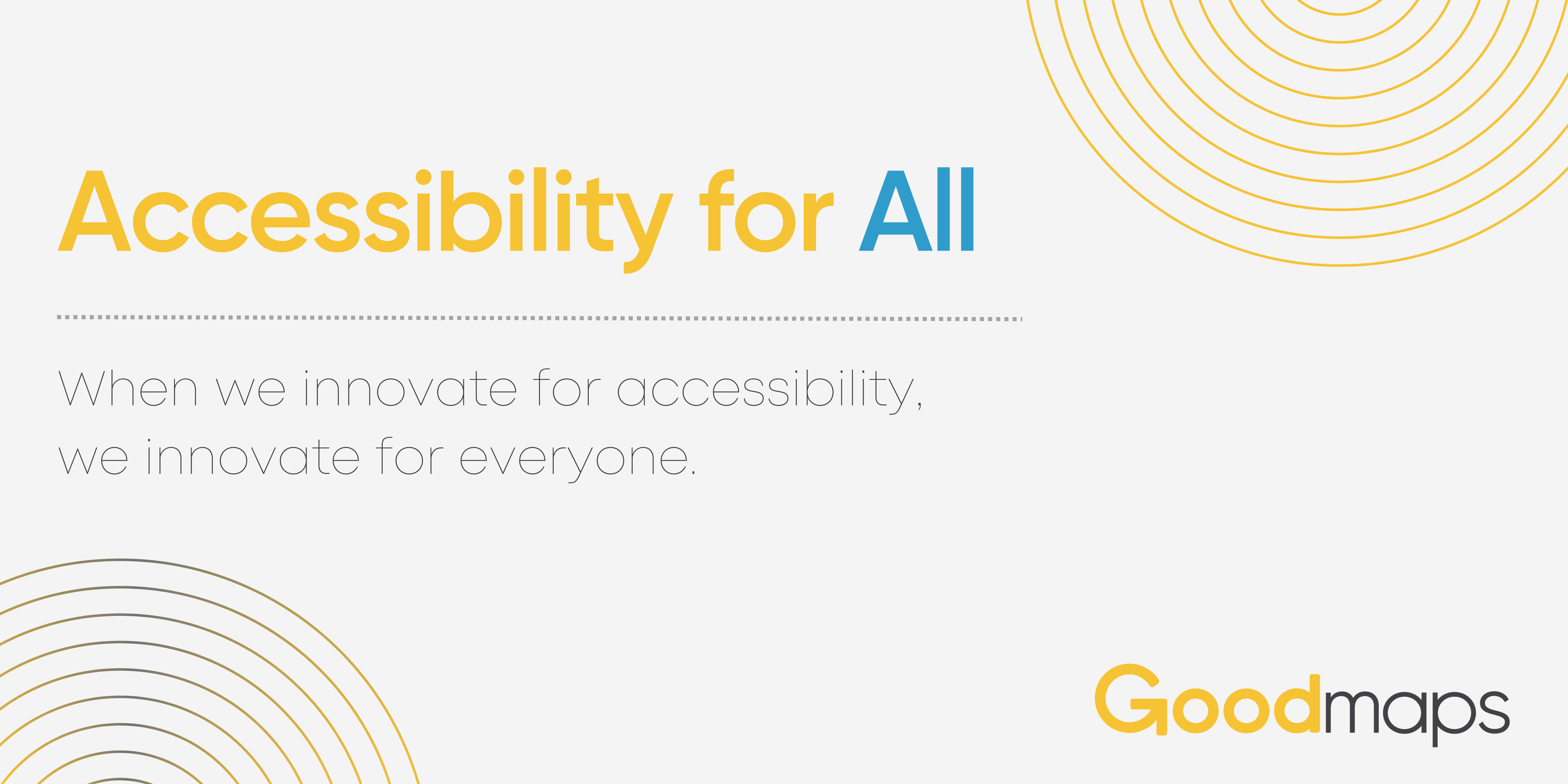 Accessibility for All

When we innovate for accessibility, we innovate for everyone.

Goodmaps